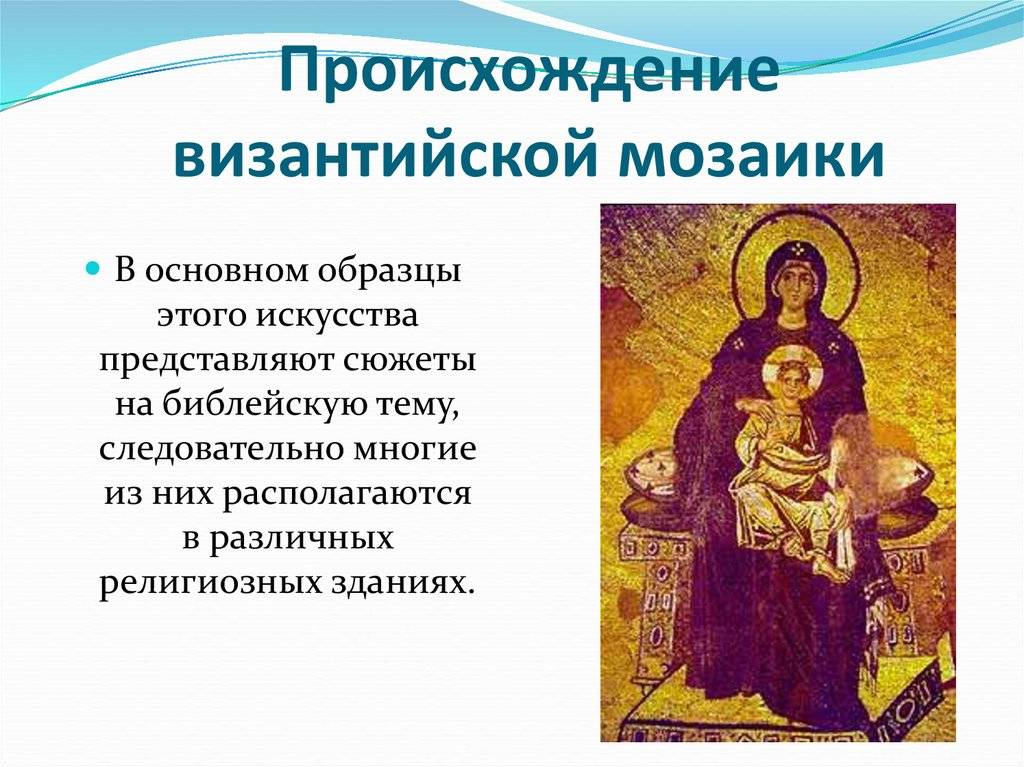 Происхождение византийской мозаики

В основном образцы этого искусства представляют сюжеты на библейскую тему, следовательно многие из них располагаются в различных религиозных зданиях.